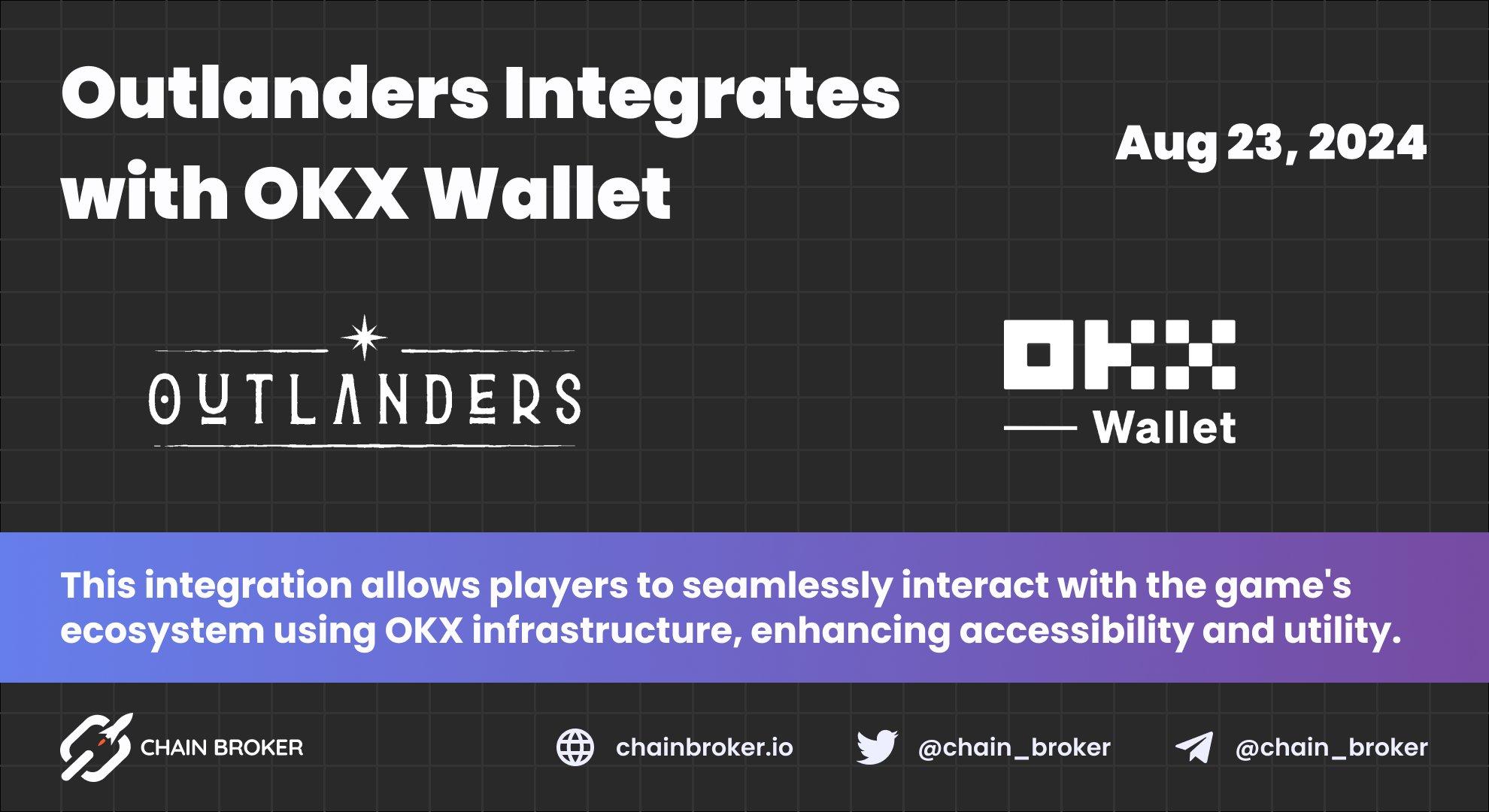 Outlanders Integrates with OKX Wallet

Aug 23, 2024

OUTLANDERS

OKX

Wallet

This integration allows players to seamlessly interact with the game's ecosystem using OKX infrastructure, enhancing accessibility and utility.

CHAIN BROKER

chainbroker.io

@chain_broker

@chain_broker